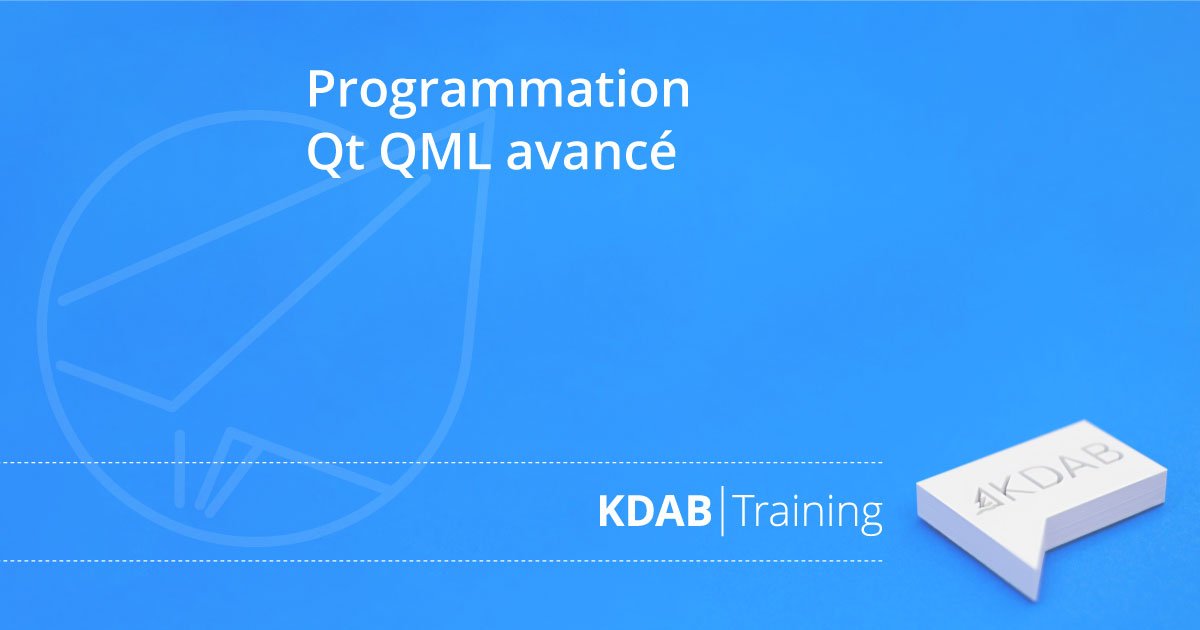 Programmation
Qt QML avancé

KDAB | Training

KDAB